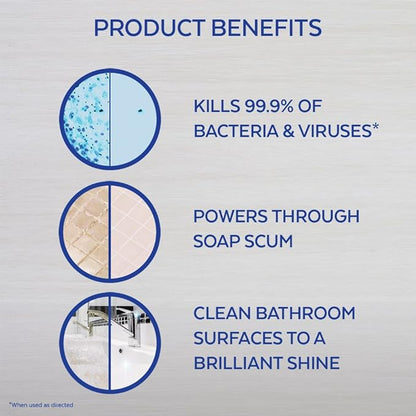 PRODUCT BENEFITS

KILLS 99.9% OF BACTERIA & VIRUSES*

POWERS THROUGH SOAP SCUM

CLEAN BATHROOM SURFACES TO A BRILLIANT SHINE

*When used as directed